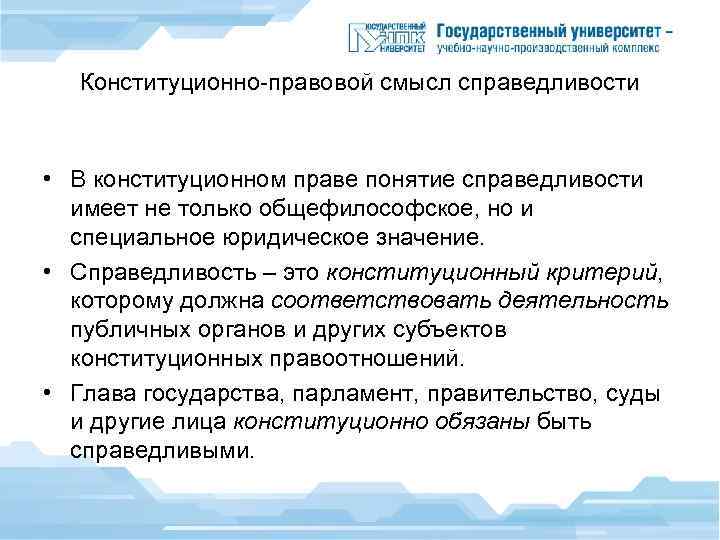 ГОСУДАРСТВЕННЫЙ УНПК УНИВЕРСИТЕТ Государственный университет – учебно-научно-производственный комплекс

Конституционно-правовой смысл справедливости

• В конституционном праве понятие справедливости имеет не только общефилософское, но и специальное юридическое значение.

• Справедливость – это конституционный критерий, которому должна соответствовать деятельность публичных органов и других субъектов конституционных правоотношений.

• Глава государства, парламент, правительство, суды и другие лица конституционно обязаны быть справедливыми.